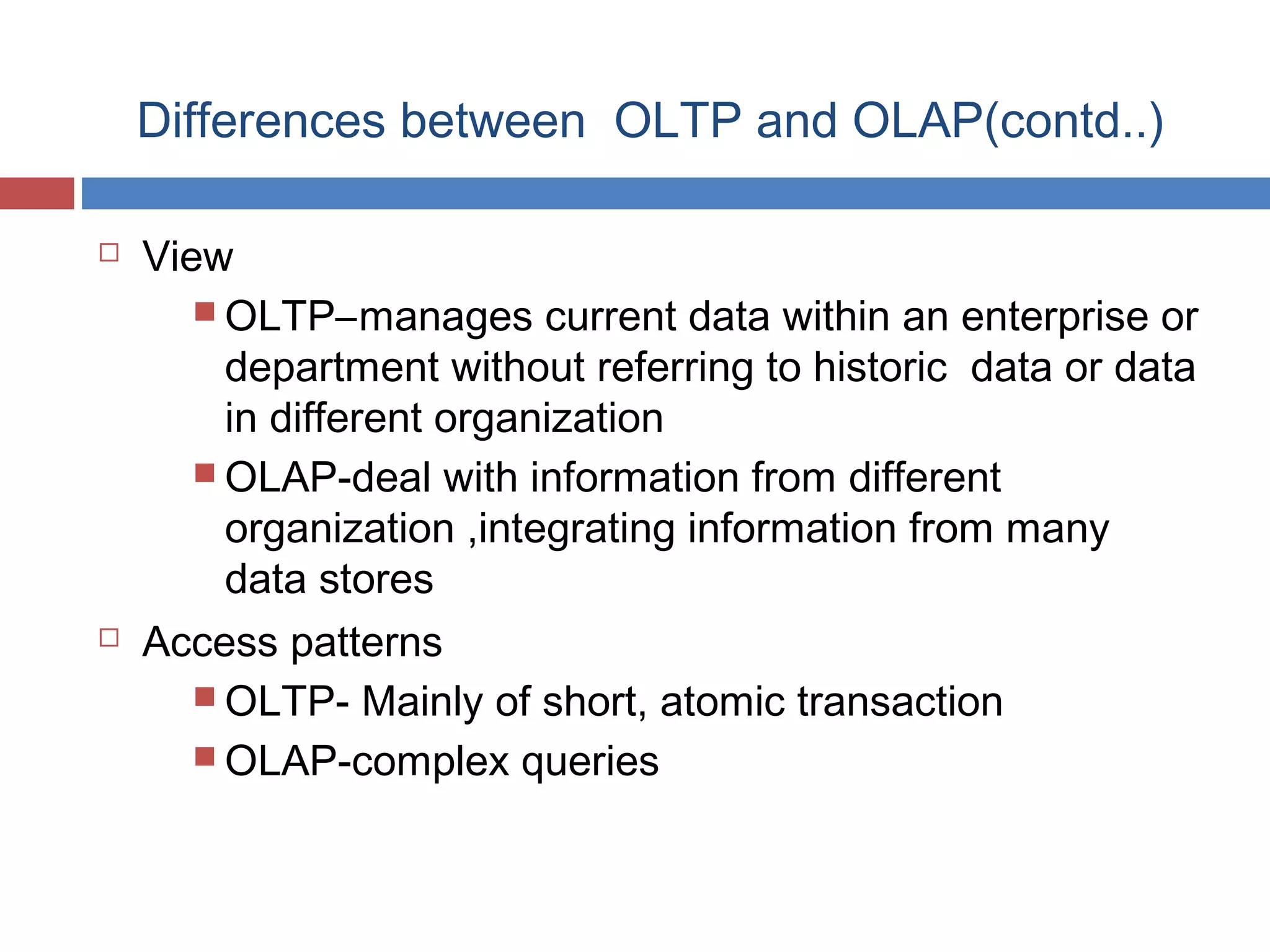 Differences between  OLTP and OLAP(contd..)

View

OLTP–manages current data within an enterprise or department without referring to historic  data or data in different organization

OLAP-deal with information from different organization ,integrating information from many data stores

Access patterns

OLTP- Mainly of short, atomic transaction

OLAP-complex queries